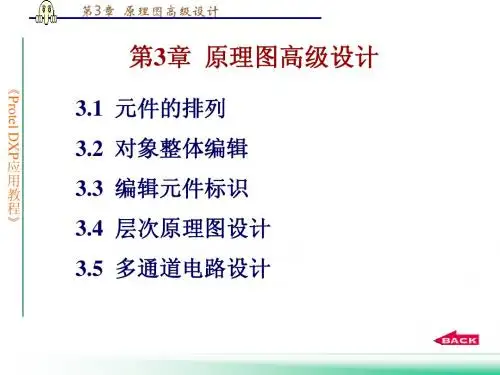 第3章 原理图高级设计

《Protel DXP应用教程》

第3章 原理图高级设计

3.1 元件的排列

3.2 对象整体编辑

3.3 编辑元件标识

3.4 层次原理图设计

3.5 多通道电路设计

BACK